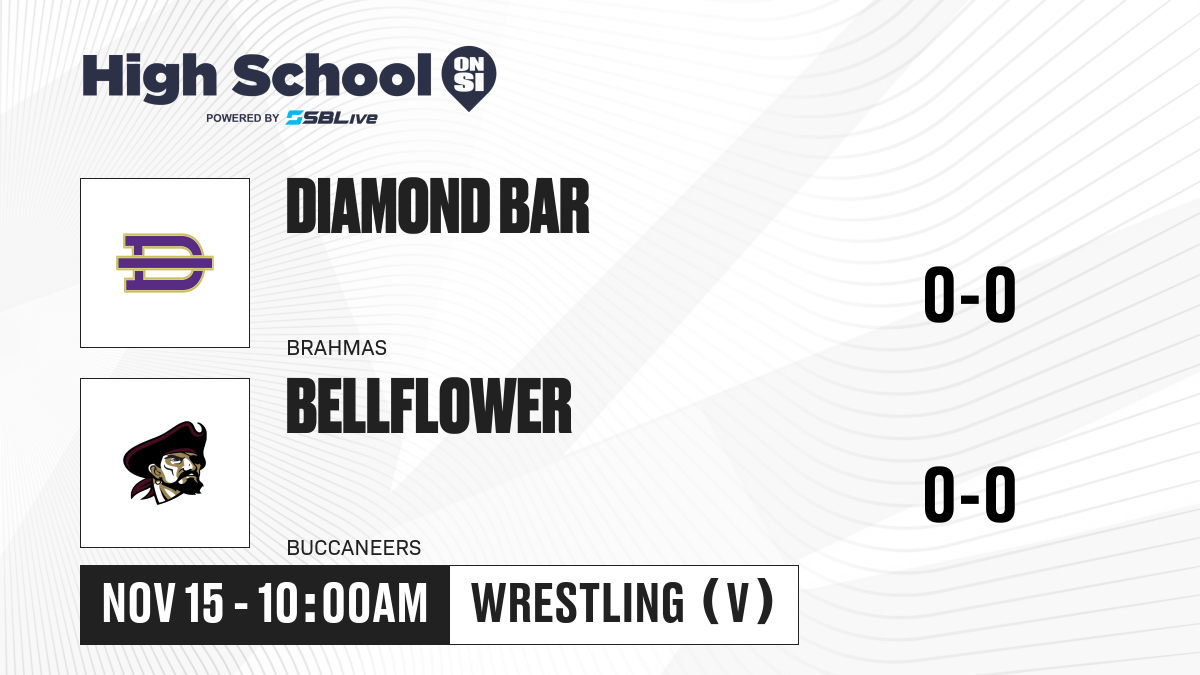 High School ON SI
POWERED BY SBLive

DIAMOND BAR
BRAHMAS
0-0

BELLFLOWER
BUCCANEERS
0-0

NOV 15 - 10:00AM
WRESTLING (V)